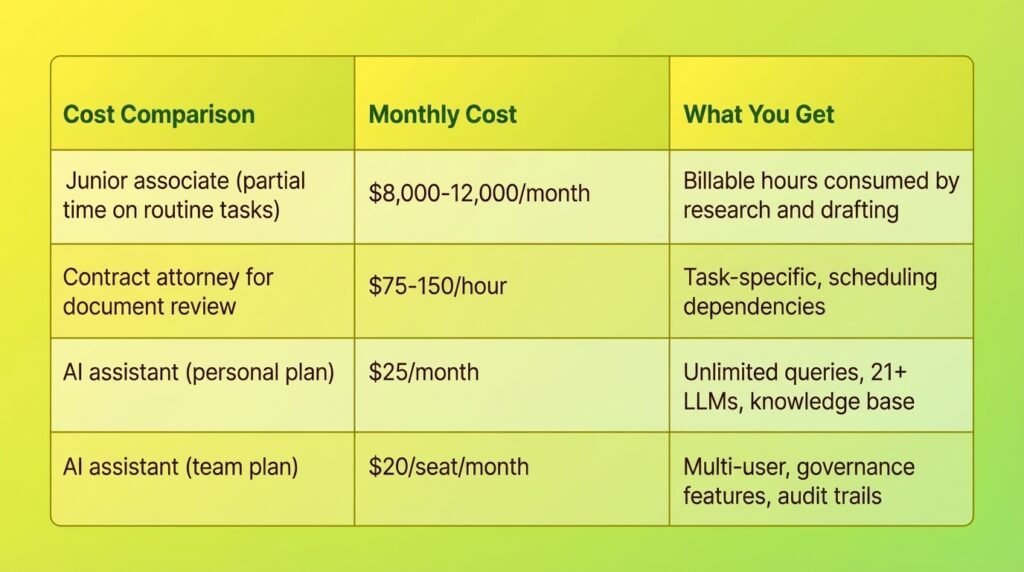 | Cost Comparison | Monthly Cost | What You Get |
|---|---|---|
| Junior associate (partial time on routine tasks) | \$8,000-12,000/month | Billable hours consumed by research and drafting |
| Contract attorney for document review | \$75-150/hour | Task-specific, scheduling dependencies |
| AI assistant (personal plan) | \$25/month | Unlimited queries, 21+ LLMs, knowledge base |
| AI assistant (team plan) | \$20/seat/month | Multi-user, governance features, audit trails |